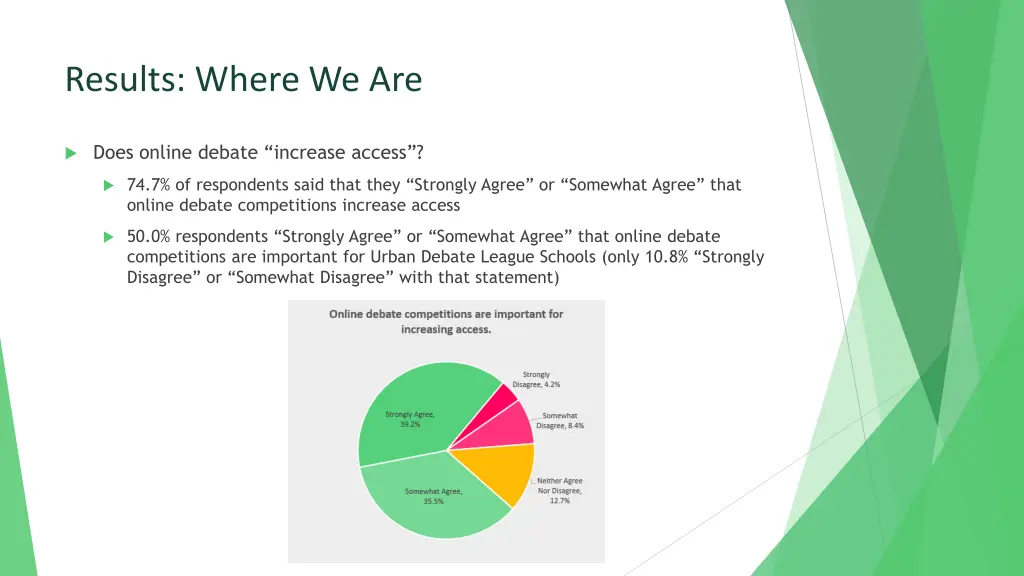 Results: Where We Are

Does online debate “increase access”?

74.7% of respondents said that they “Strongly Agree” or “Somewhat Agree” that online debate competitions increase access

50.0% respondents “Strongly Agree” or “Somewhat Agree” that online debate competitions are important for Urban Debate League Schools (only 10.8% “Strongly Disagree” or “Somewhat Disagree” with that statement)

Online debate competitions are important for increasing access.

Strongly Disagree, 4.2%

Somewhat Disagree, 8.4%

Neither Agree Nor Disagree, 12.7%

Somewhat Agree, 35.5%

Strongly Agree, 39.2%